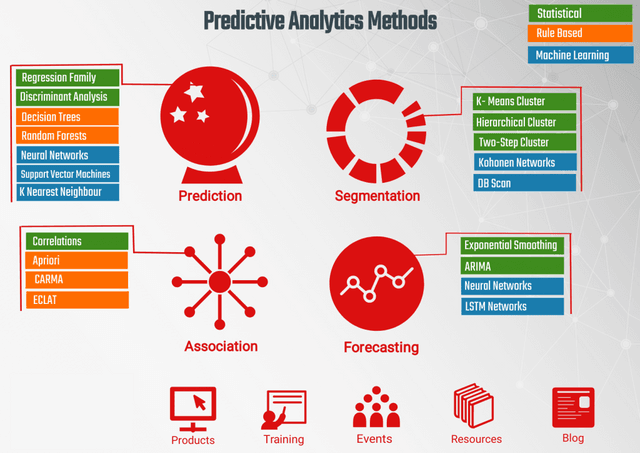 Predictive Analytics Methods

Statistical
Rule Based
Machine Learning

Regression Family
Discriminant Analysis
Decision Trees
Random Forests
Neural Networks
Support Vector Machines
K Nearest Neighbour

Prediction

K- Means Cluster
Hierarchical Cluster
Two-Step Cluster
Kohonen Networks
DB Scan

Segmentation

Correlations
Apriori
CARMA
ECLAT

Association

Exponential Smoothing
ARIMA
Neural Networks
LSTM Networks

Forecasting

Products
Training
Events
Resources
Blog